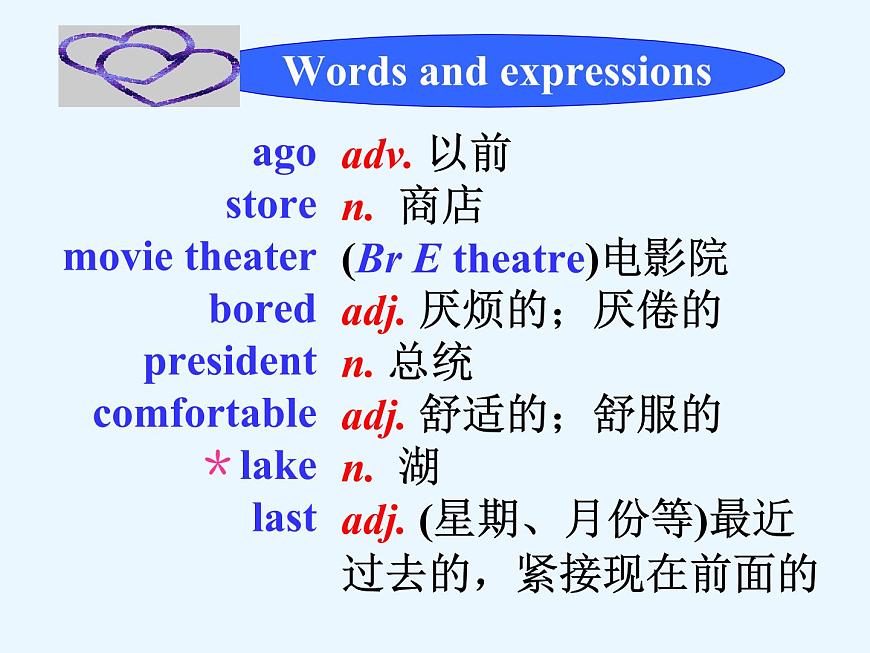 Words and expressions

ago adv. 以前
store n. 商店
movie theater (Br E theatre)电影院
bored adj. 厌烦的；厌倦的
president n. 总统
comfortable adj. 舒适的；舒服的
* lake n. 湖
last adj. (星期、月份等)最近过去的，紧接现在前面的